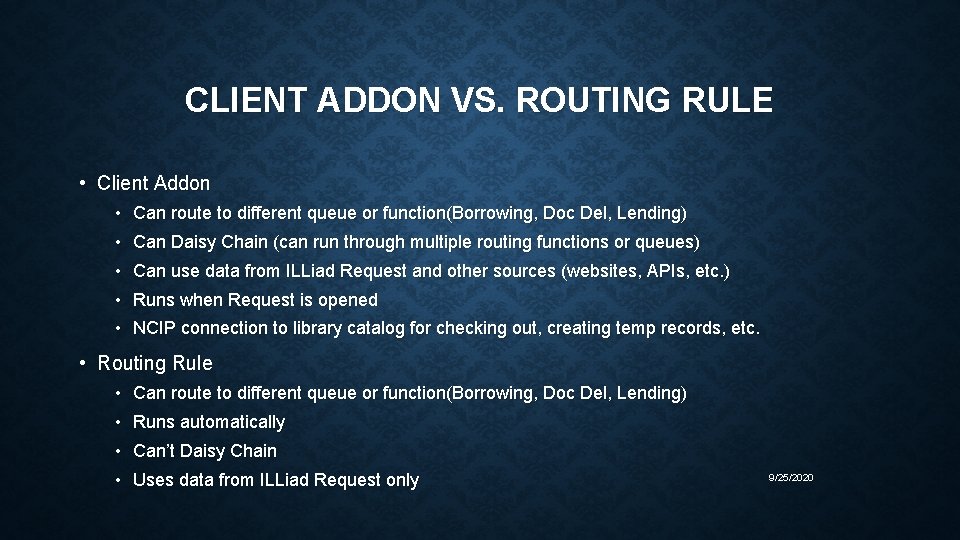 CLIENT ADDON VS. ROUTING RULE

• Client Addon
  • Can route to different queue or function(Borrowing, Doc Del, Lending)
  • Can Daisy Chain (can run through multiple routing functions or queues)
  • Can use data from ILLiad Request and other sources (websites, APIs, etc.)
  • Runs when Request is opened
  • NCIP connection to library catalog for checking out, creating temp records, etc.
• Routing Rule
  • Can route to different queue or function(Borrowing, Doc Del, Lending)
  • Runs automatically
  • Can't Daisy Chain
  • Uses data from ILLiad Request only

9/25/2020